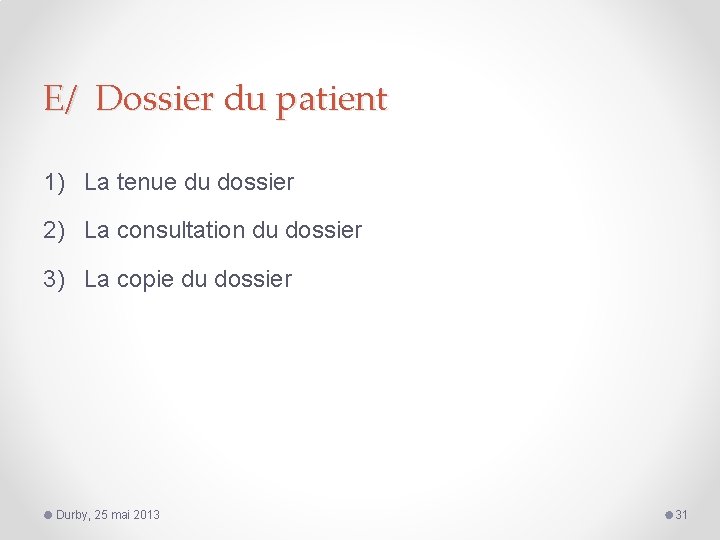 E/ Dossier du patient

1) La tenue du dossier

2) La consultation du dossier

3) La copie du dossier

Durby, 25 mai 2013

31